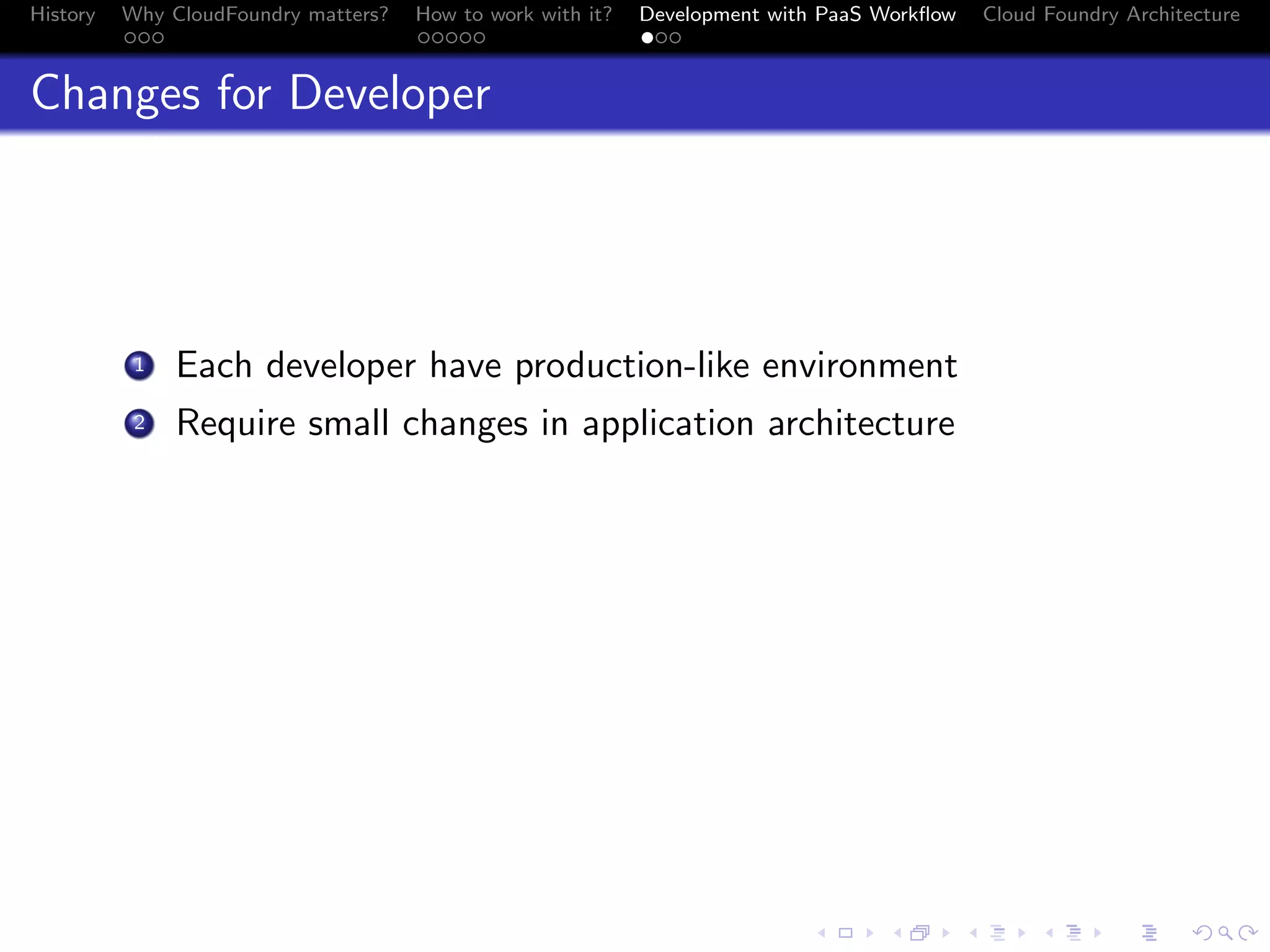 History Why CloudFoundry matters? How to work with it? Development with PaaS Workflow Cloud Foundry Architecture

Changes for Developer

1 Each developer have production-like environment

2 Require small changes in application architecture